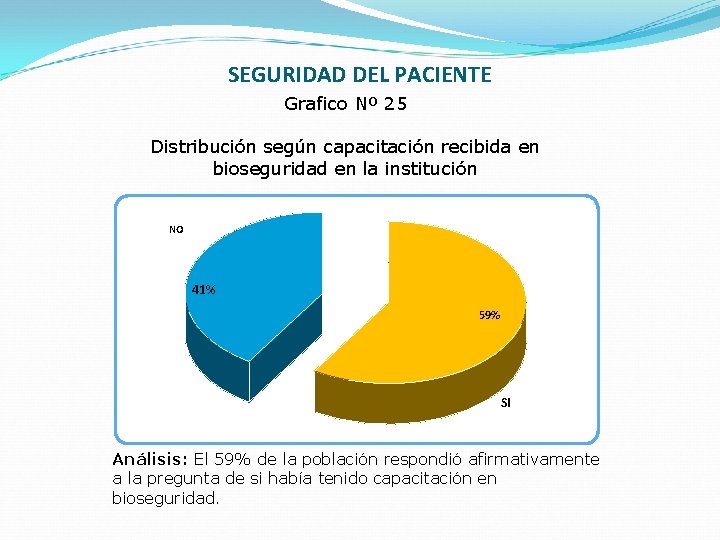 SEGURIDAD DEL PACIENTE

Grafico Nº 25

Distribución según capacitación recibida en bioseguridad en la institución

NO

41%

59%

SI

Análisis: El 59% de la población respondió afirmativamente a la pregunta de si había tenido capacitación en bioseguridad.